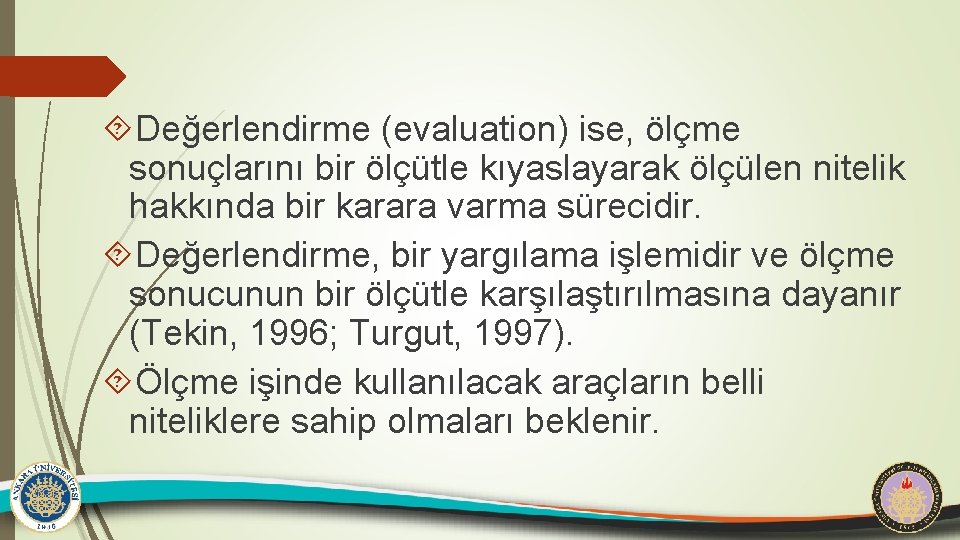 Değerlendirme (evaluation) ise, ölçme sonuçlarını bir ölçütle kıyaslayarak ölçülen nitelik hakkında bir karara varma sürecidir.

Değerlendirme, bir yargılama işlemidir ve ölçme sonucunun bir ölçütle karşılaştırılmasına dayanır (Tekin, 1996; Turgut, 1997).

Ölçme işinde kullanılacak araçların belli niteliklere sahip olmaları beklenir.

ANKARA ÜNİVERSİTESİ
1946